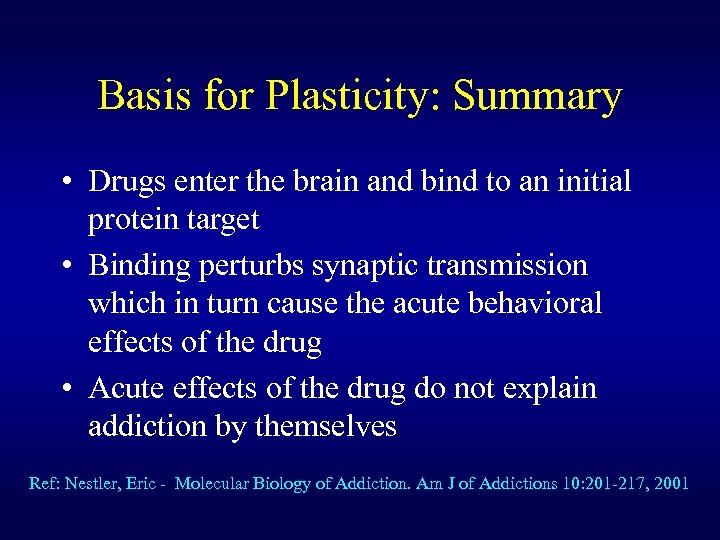 Basis for Plasticity: Summary

• Drugs enter the brain and bind to an initial protein target

• Binding perturbs synaptic transmission which in turn cause the acute behavioral effects of the drug

• Acute effects of the drug do not explain addiction by themselves

Ref: Nestler, Eric - Molecular Biology of Addiction. Am J of Addictions 10:201-217, 2001